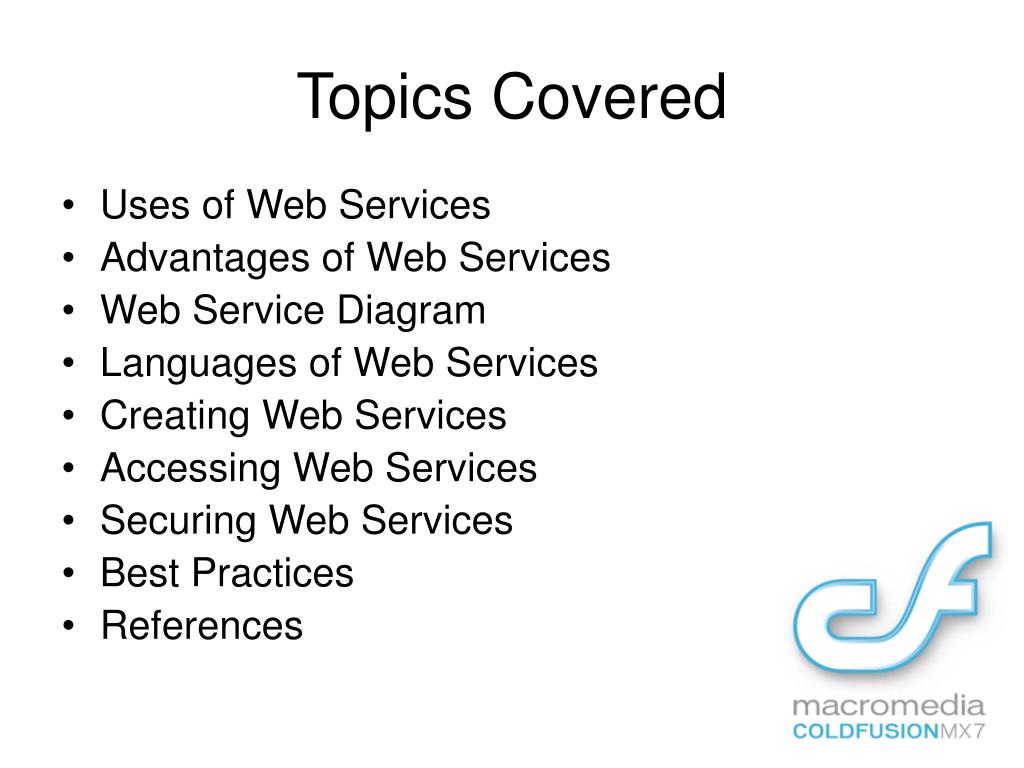 Topics Covered

• Uses of Web Services
• Advantages of Web Services
• Web Service Diagram
• Languages of Web Services
• Creating Web Services
• Accessing Web Services
• Securing Web Services
• Best Practices
• References

cf
macromedia
COLDFUSIONMX7